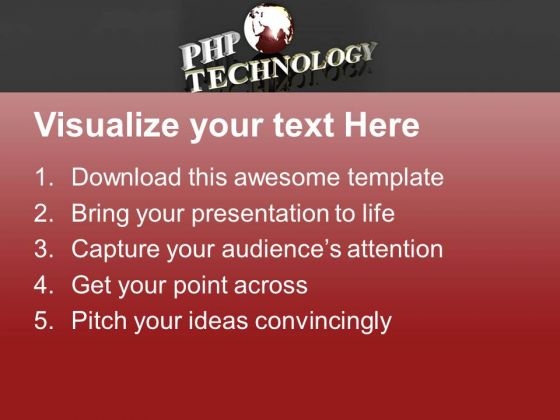 PHP TECHNOLOGY

Visualize your text Here

1. Download this awesome template
2. Bring your presentation to life
3. Capture your audience's attention
4. Get your point across
5. Pitch your ideas convincingly